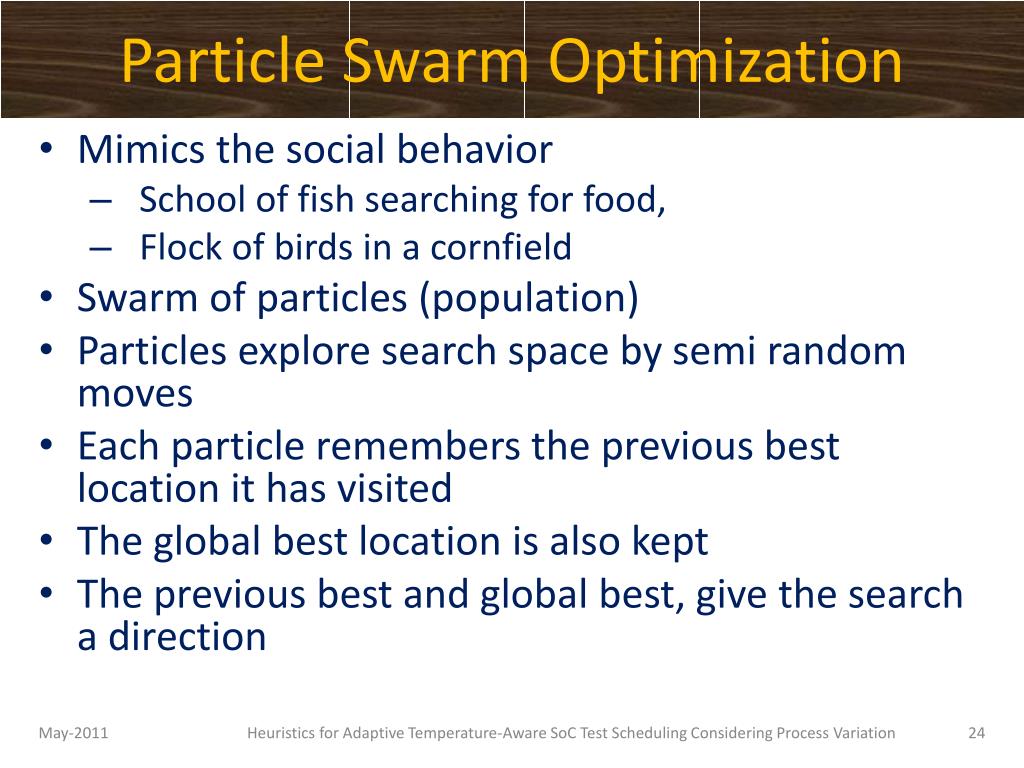 Particle Swarm Optimization

• Mimics the social behavior
– School of fish searching for food,
– Flock of birds in a cornfield
• Swarm of particles (population)
• Particles explore search space by semi random moves
• Each particle remembers the previous best location it has visited
• The global best location is also kept
• The previous best and global best, give the search a direction

May-2011 Heuristics for Adaptive Temperature-Aware SoC Test Scheduling Considering Process Variation 24